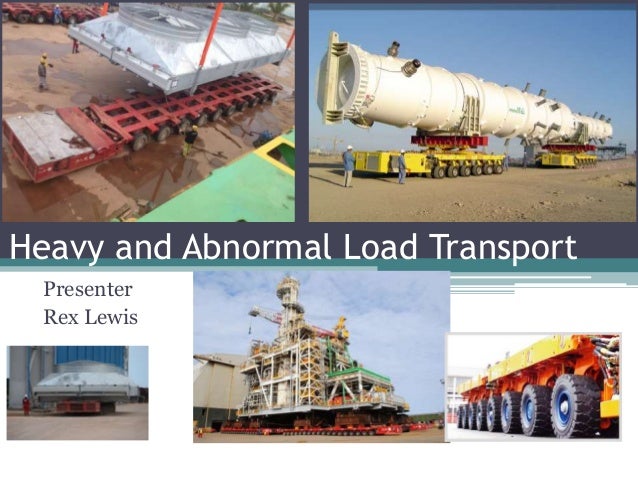 Heavy and Abnormal Load Transport

Presenter
Rex Lewis